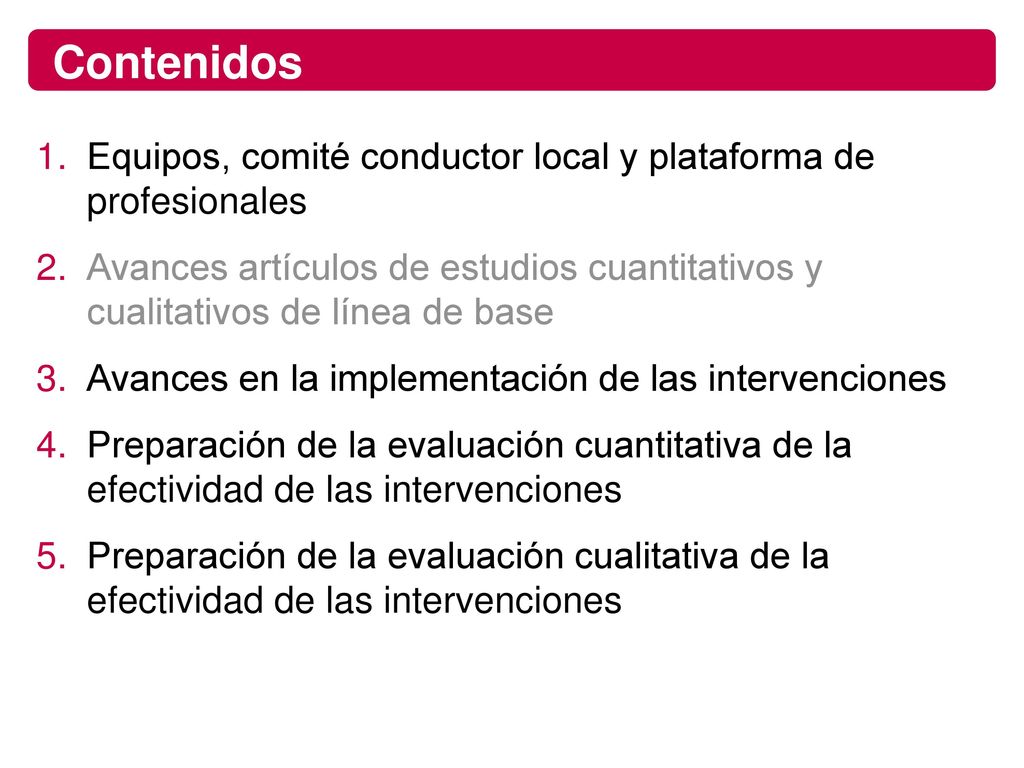 Contenidos

1. Equipos, comité conductor local y plataforma de profesionales

2. Avances artículos de estudios cuantitativos y cualitativos de línea de base

3. Avances en la implementación de las intervenciones

4. Preparación de la evaluación cuantitativa de la efectividad de las intervenciones

5. Preparación de la evaluación cualitativa de la efectividad de las intervenciones